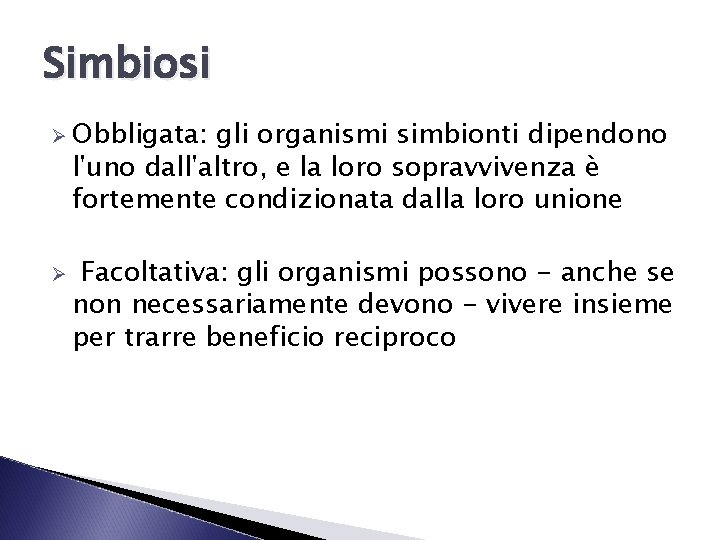 Simbiosi

➢ Obbligata: gli organismi simbionti dipendono l'uno dall'altro, e la loro sopravvivenza è fortemente condizionata dalla loro unione

➢ Facoltativa: gli organismi possono - anche se non necessariamente devono - vivere insieme per trarre beneficio reciproco